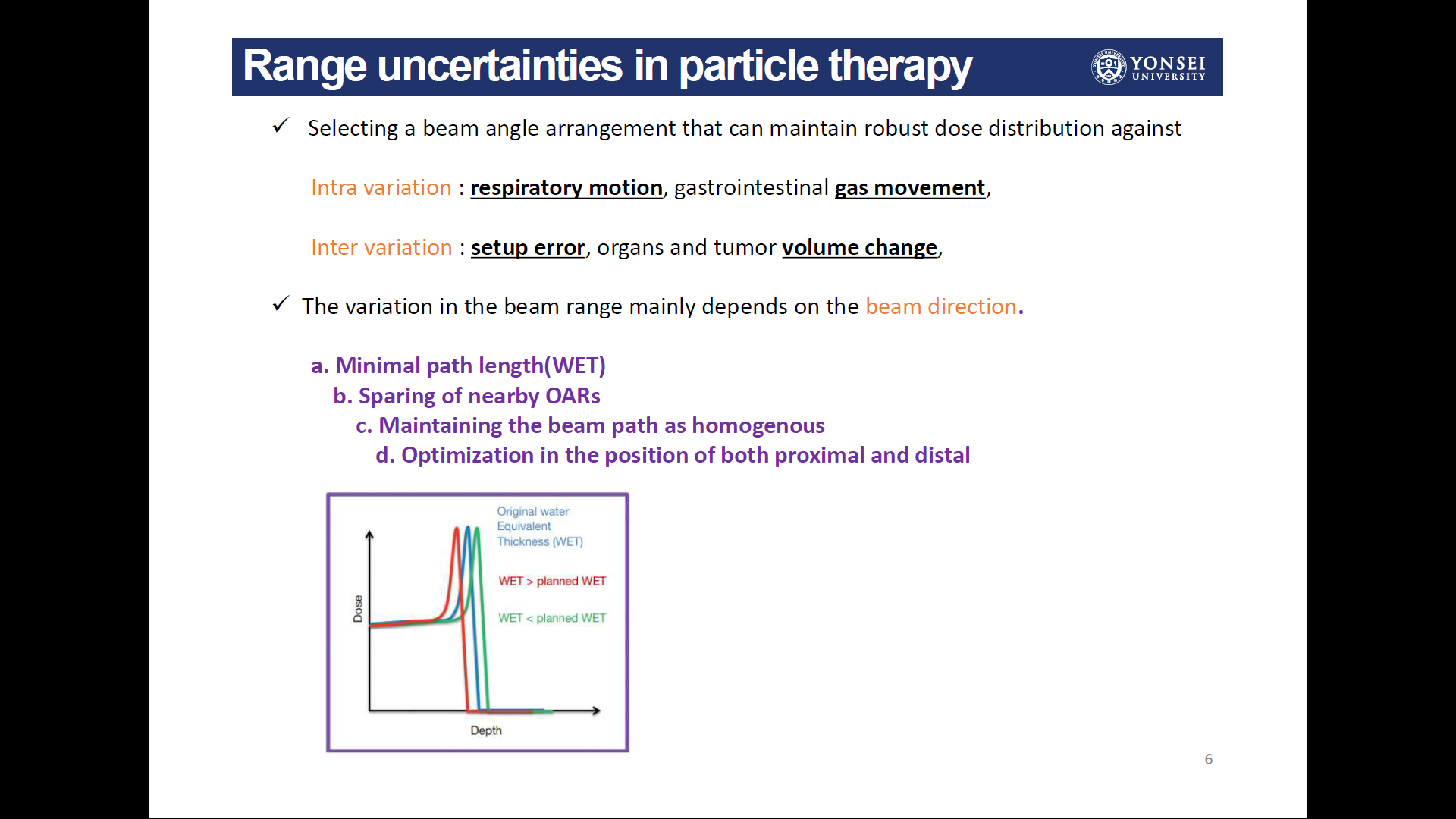 Range uncertainties in particle therapy

YONSEI UNIVERSITY

✓ Selecting a beam angle arrangement that can maintain robust dose distribution against

Intra variation : respiratory motion, gastrointestinal gas movement,

Inter variation : setup error, organs and tumor volume change,

✓ The variation in the beam range mainly depends on the beam direction.

a. Minimal path length(WET)
b. Sparing of nearby OARs
c. Maintaining the beam path as homogenous
d. Optimization in the position of both proximal and distal

Original water Equivalent Thickness (WET)

WET > planned WET

WET < planned WET

Dose

Depth

6